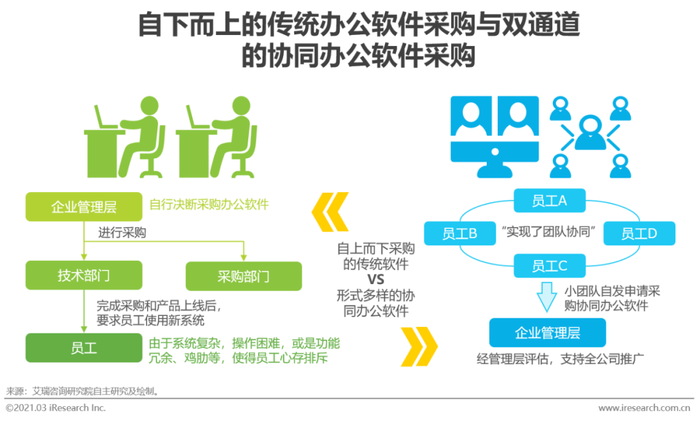 自下而上的传统办公软件采购与双通道的协同办公软件采购

企业管理层
自行决断采购办公软件
进行采购
技术部门
采购部门
完成采购和产品上线后，要求员工使用新系统
员工
由于系统复杂，操作困难，或是功能冗余、鸡肋等，使得员工心存排斥

自上而下采购的传统软件
VS
形式多样的协同办公软件

员工A
员工B
"实现了团队协同"
员工D
员工C
小团队自发申请采购协同办公软件
企业管理层
经管理层评估，支持全公司推广

来源：艾瑞咨询研究院自主研究及绘制。
©2021.03 iResearch Inc.
www.iresearch.com.cn